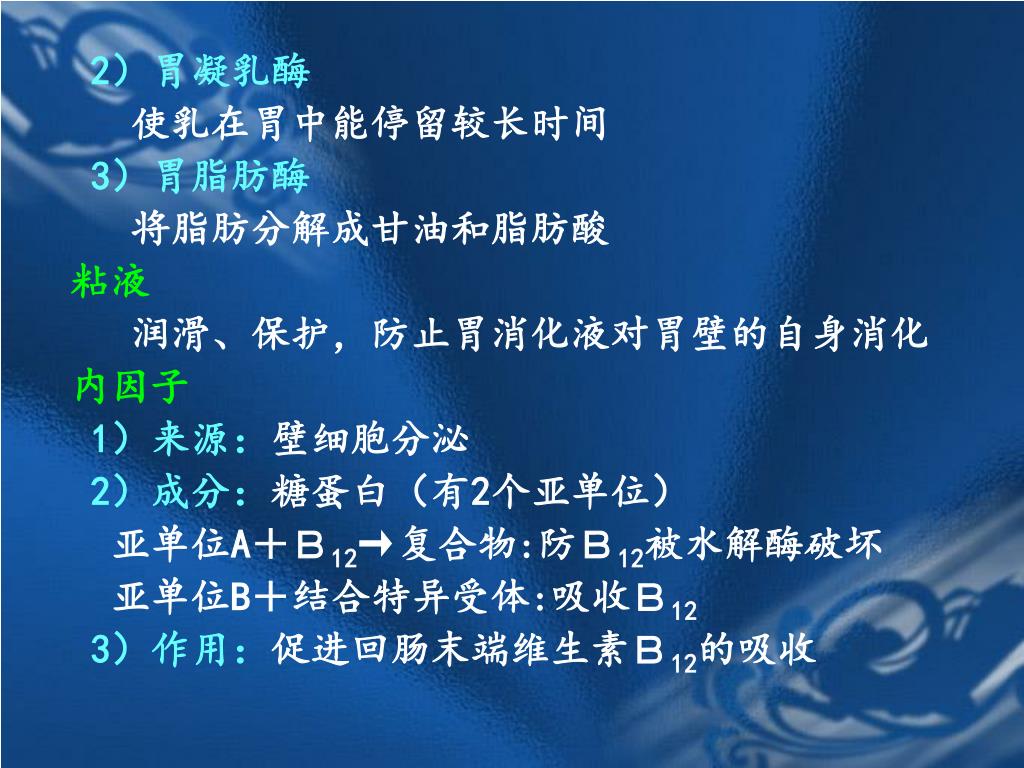 2）胃凝乳酶

使乳在胃中能停留较长时间

3）胃脂肪酶

将脂肪分解成甘油和脂肪酸

粘液

润滑、保护，防止胃消化液对胃壁的自身消化

内因子

1）来源：壁细胞分泌

2）成分：糖蛋白（有2个亚单位）

亚单位A＋$B_{12}$→复合物:防$B_{12}$被水解酶破坏

亚单位B＋结合特异受体:吸收$B_{12}$

3）作用：促进回肠末端维生素$B_{12}$的吸收